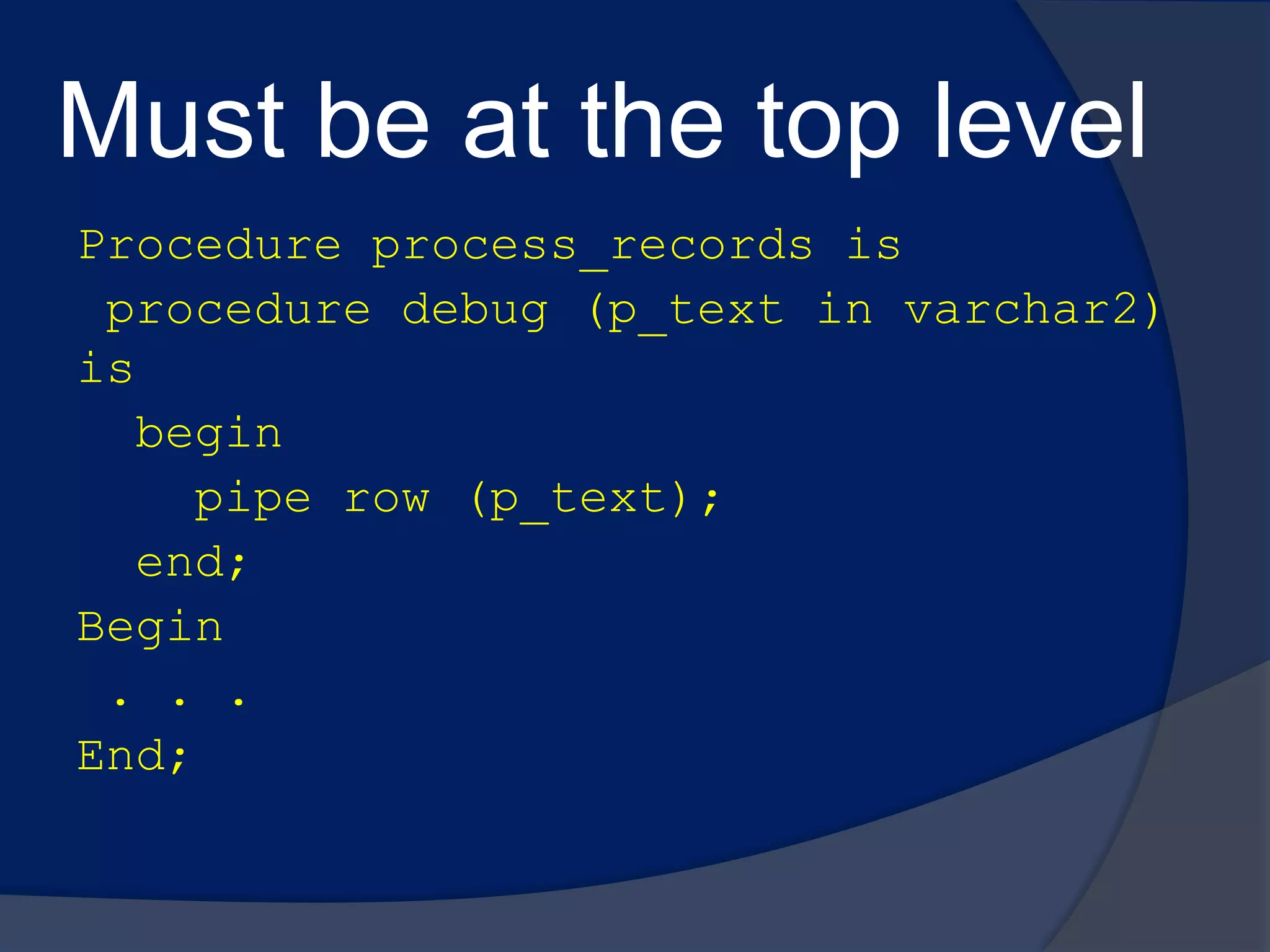 Must be at the top level

Procedure process_records is
 procedure debug (p_text in varchar2)
is
  begin
    pipe row (p_text);
  end;
Begin
 . . .
End;